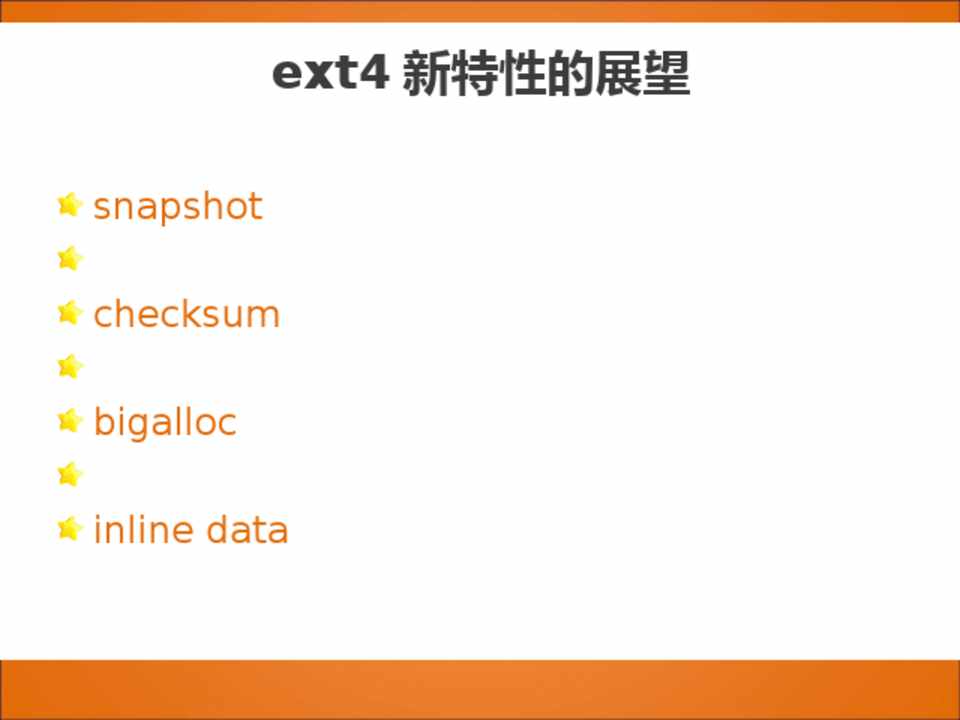 ext4 新特性的展望

snapshot

checksum

bigalloc

inline data